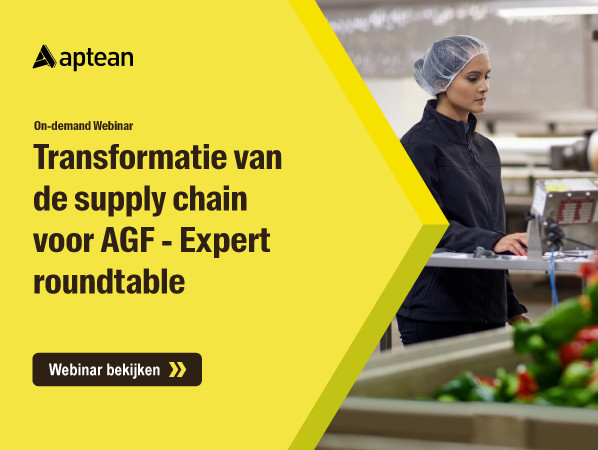 aptean

On-demand Webinar

Transformatie van de supply chain voor AGF - Expert roundtable

Webinar bekijken